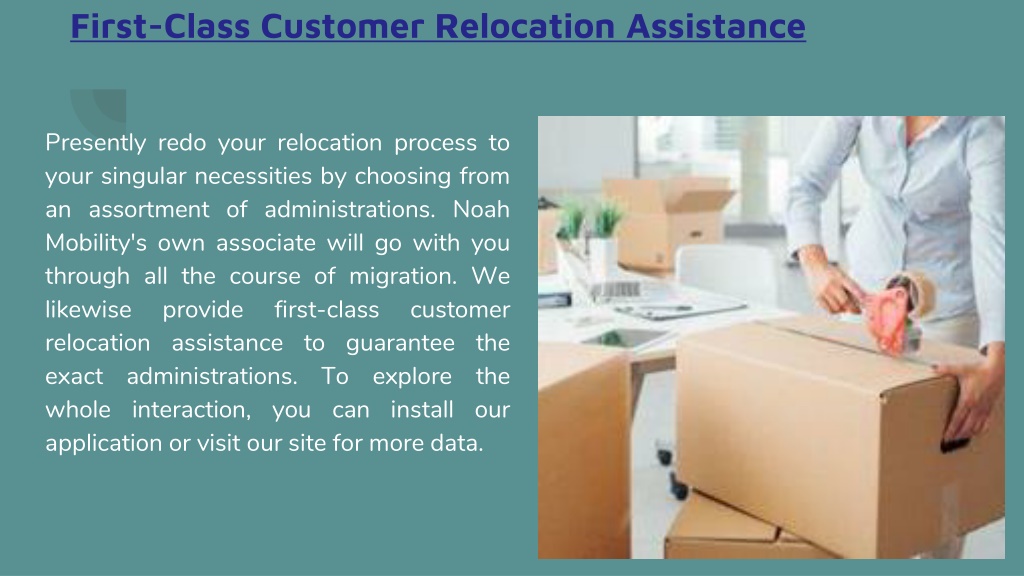 First-Class Customer Relocation Assistance

Presently redo your relocation process to your singular necessities by choosing from an assortment of administrations. Noah Mobility's own associate will go with you through all the course of migration. We likewise provide first-class customer relocation assistance to guarantee the exact administrations. To explore the whole interaction, you can install our application or visit our site for more data.